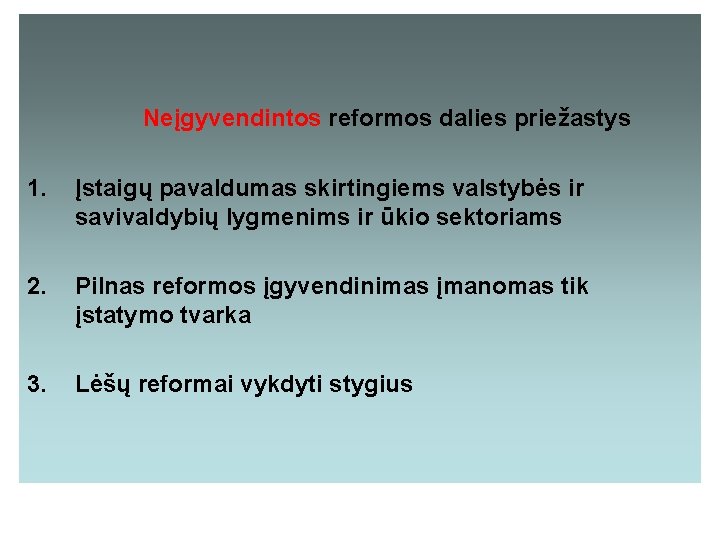 Neįgyvendintos reformos dalies priežastys

1. Įstaigų pavaldumas skirtingiems valstybės ir savivaldybių lygmenims ir ūkio sektoriams

2. Pilnas reformos įgyvendinimas įmanomas tik įstatymo tvarka

3. Lėšų reformai vykdyti stygius